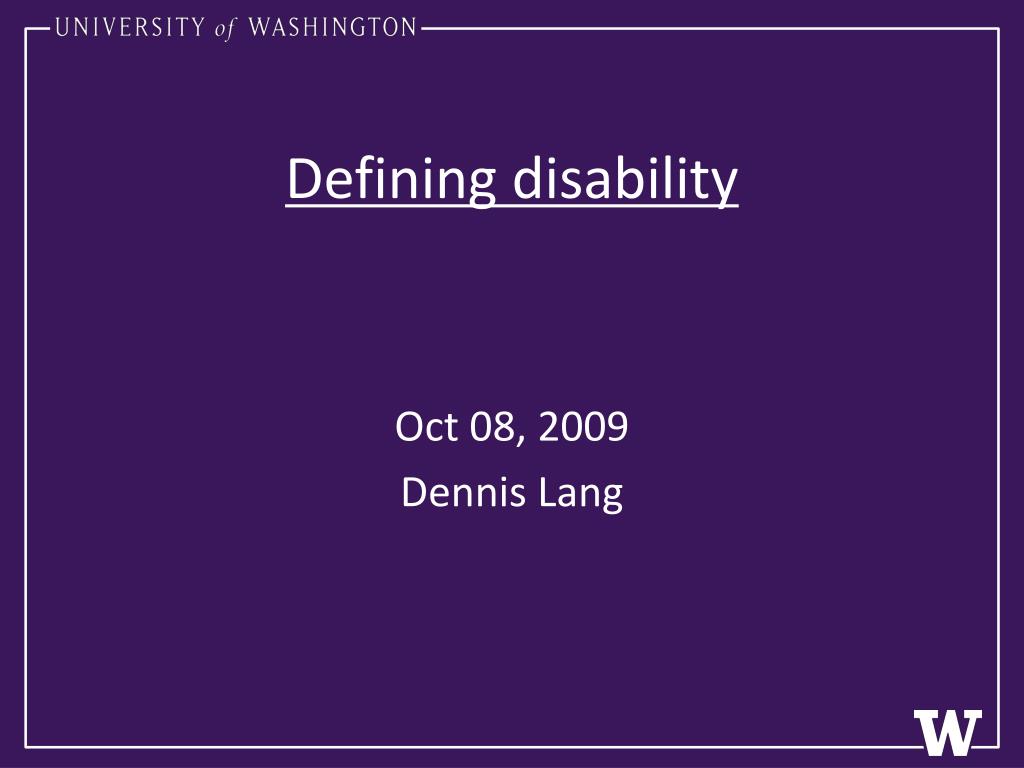 UNIVERSITY of WASHINGTON

Defining disability

Oct 08, 2009

Dennis Lang

W